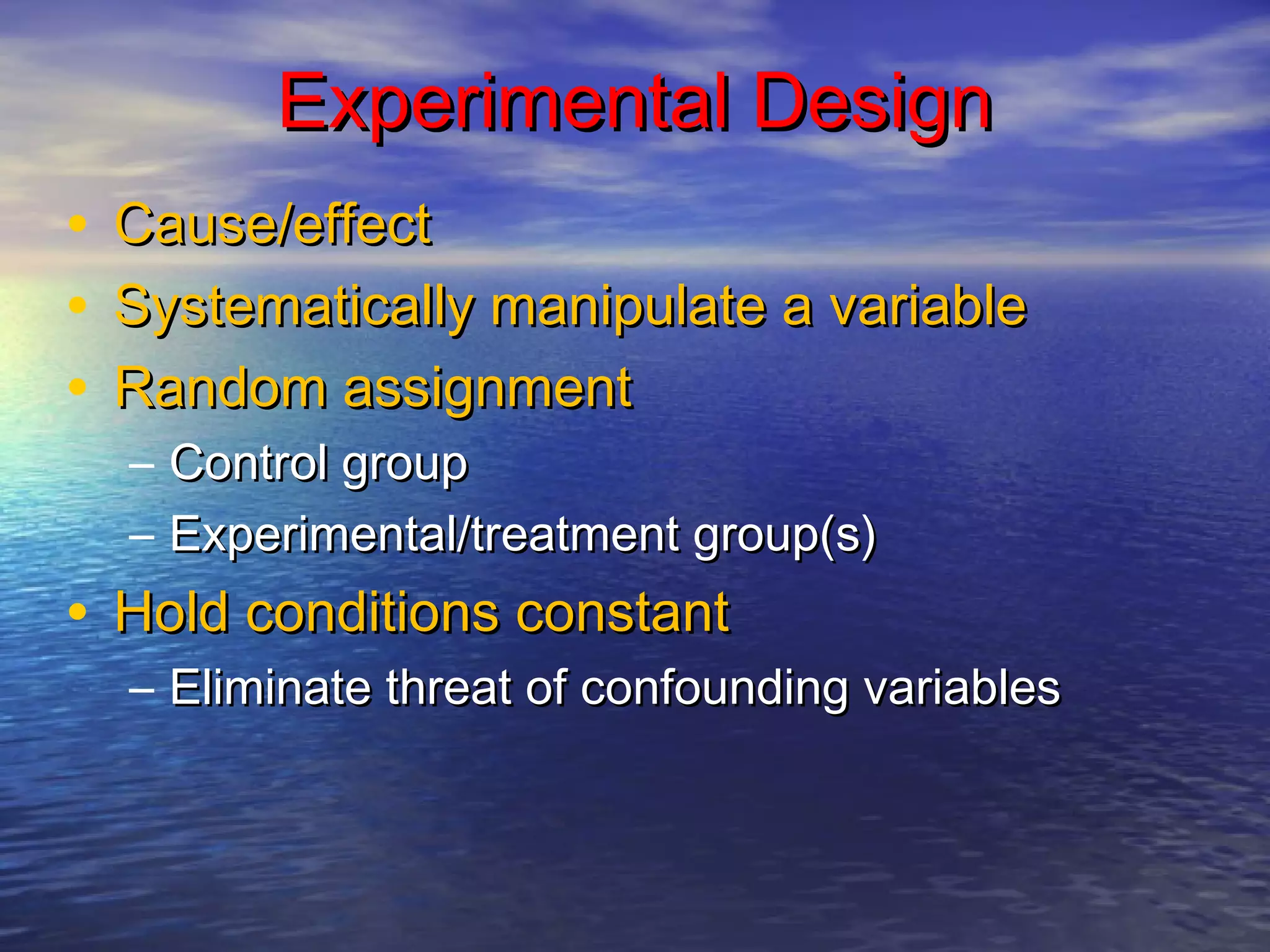 Experimental Design

• Cause/effect
• Systematically manipulate a variable
• Random assignment
– Control group
– Experimental/treatment group(s)
• Hold conditions constant
– Eliminate threat of confounding variables